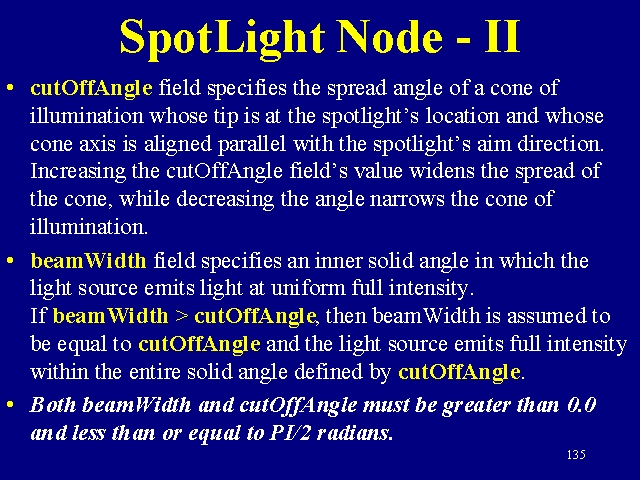 SpotLight Node - II

• cutOffAngle field specifies the spread angle of a cone of illumination whose tip is at the spotlight's location and whose cone axis is aligned parallel with the spotlight's aim direction. Increasing the cutOffAngle field's value widens the spread of the cone, while decreasing the angle narrows the cone of illumination.

• beamWidth field specifies an inner solid angle in which the light source emits light at uniform full intensity.
If beamWidth > cutOffAngle, then beamWidth is assumed to be equal to cutOffAngle and the light source emits full intensity within the entire solid angle defined by cutOffAngle.

• Both beamWidth and cutOffAngle must be greater than 0.0 and less than or equal to PI/2 radians.

135